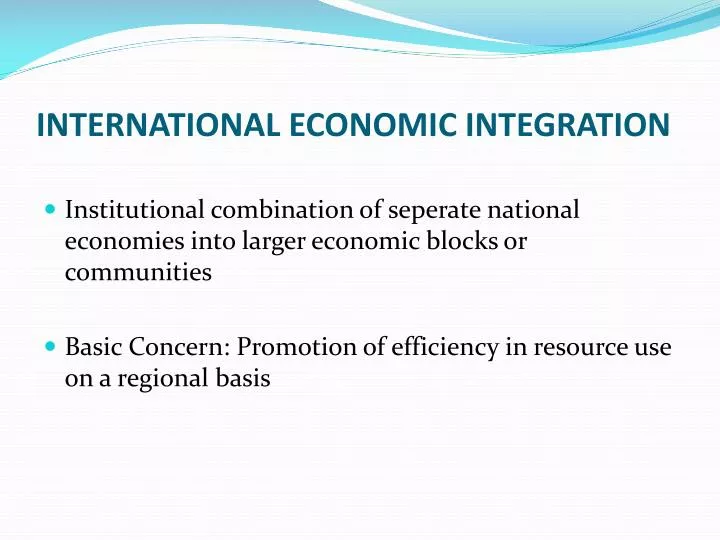 INTERNATIONAL ECONOMIC INTEGRATION

• Institutional combination of seperate national economies into larger economic blocks or communities

• Basic Concern: Promotion of efficiency in resource use on a regional basis